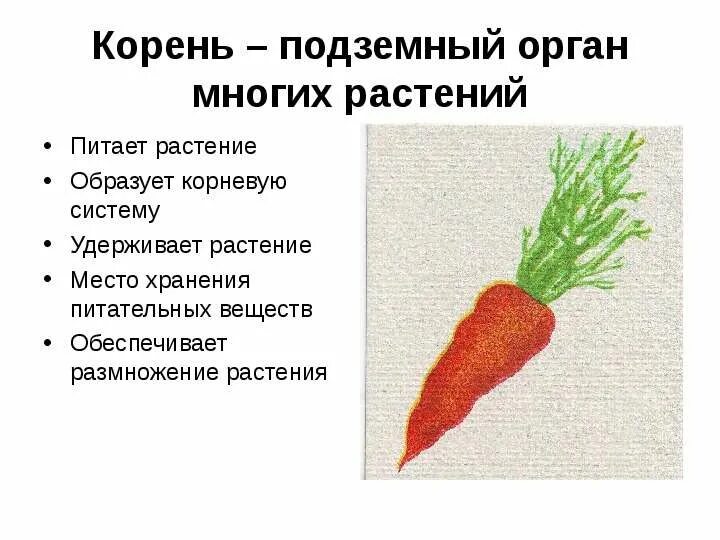 Корень – подземный орган многих растений

• Питает растение
• Образует корневую систему
• Удерживает растение
• Место хранения питательных веществ
• Обеспечивает размножение растения